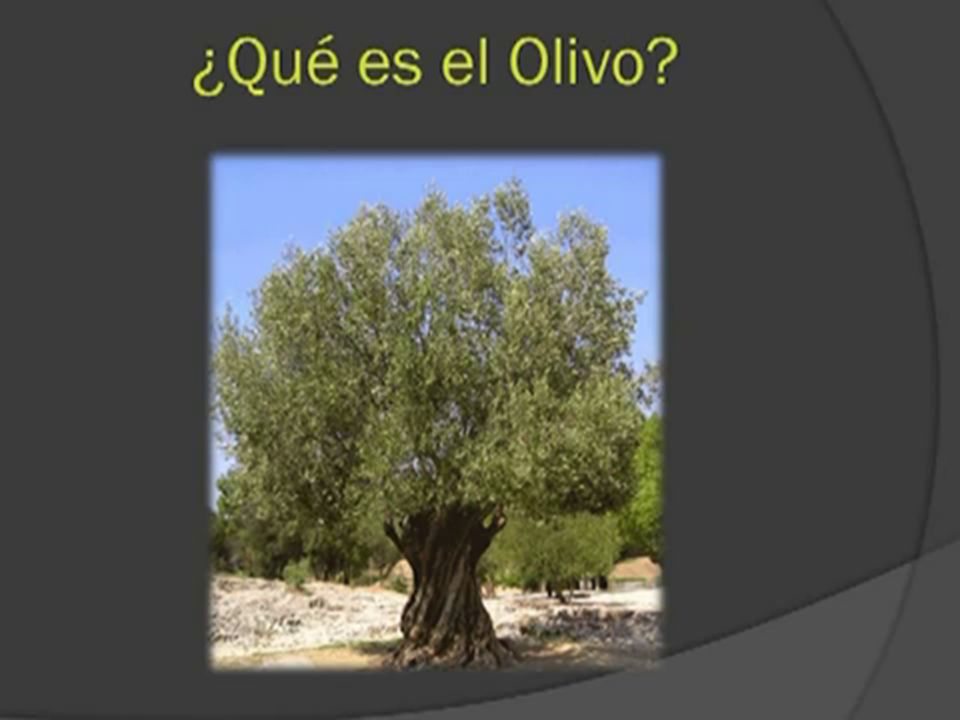 ¿Qué es el Olivo?